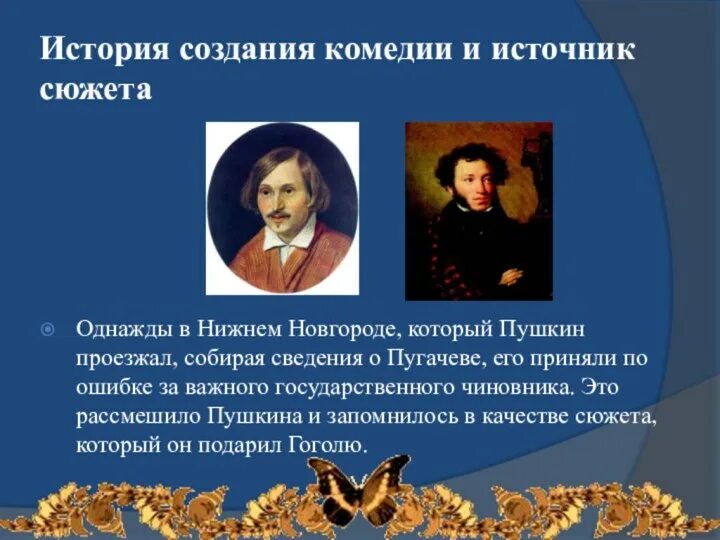 История создания комедии и источник сюжета

Однажды в Нижнем Новгороде, который Пушкин проезжал, собирая сведения о Пугачеве, его приняли по ошибке за важного государственного чиновника. Это рассмешило Пушкина и запомнилось в качестве сюжета, который он подарил Гоголю.